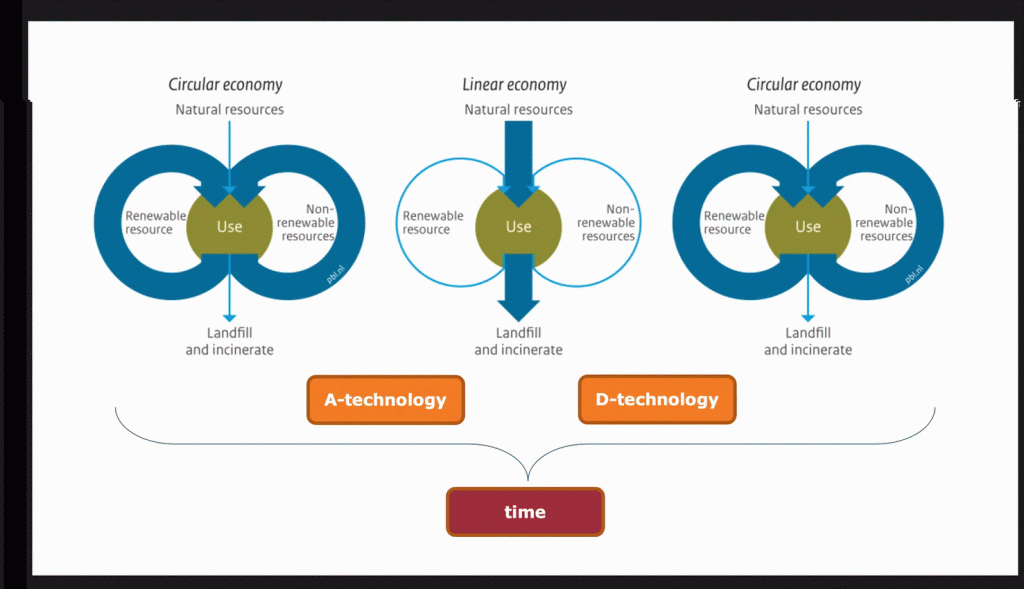 Circular economy
Natural resources
Renewable resource
Use
Non-renewable resources
pbl.nl
Landfill and incinerate

Linear economy
Natural resources
Renewable resource
Use
Non-renewable resources
Landfill and incinerate

Circular economy
Natural resources
Renewable resource
Use
Non-renewable resources
pbl.nl
Landfill and incinerate

A-technology

D-technology

time